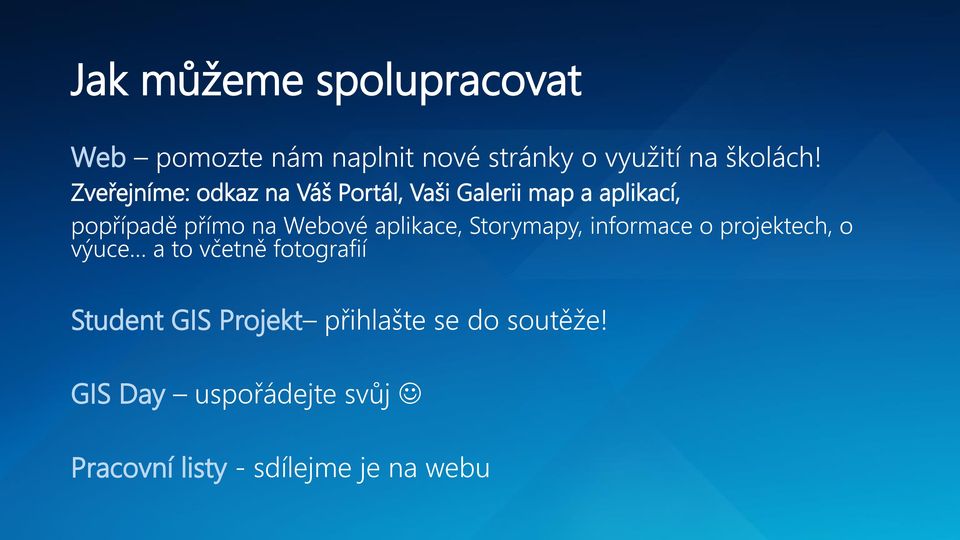 Jak můžeme spolupracovat

Web – pomozte nám naplnit nové stránky o využití na školách!

Zveřejníme: odkaz na Váš Portál, Vaši Galerii map a aplikací,

popřípadě přímo na Webové aplikace, Storymapy, informace o projektech, o výuce… a to včetně fotografií

Student GIS Projekt– přihlašte se do soutěže!

GIS Day – uspořádejte svůj ☺

Pracovní listy - sdílejme je na webu